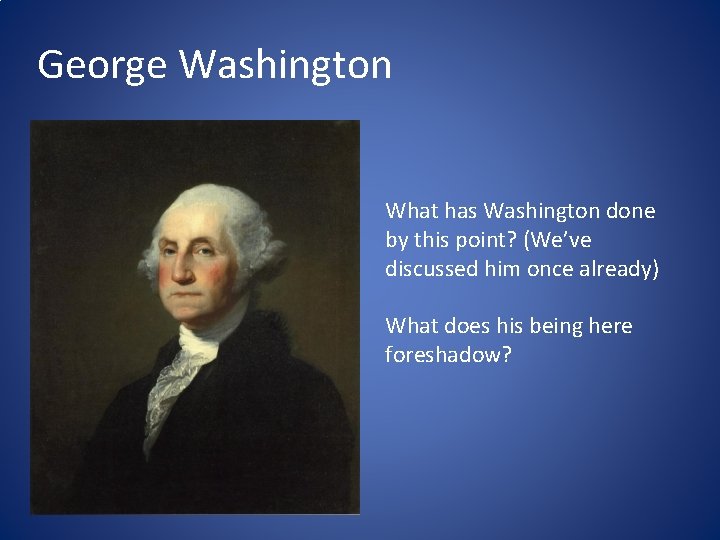 George Washington

What has Washington done by this point? (We've discussed him once already)

What does his being here foreshadow?